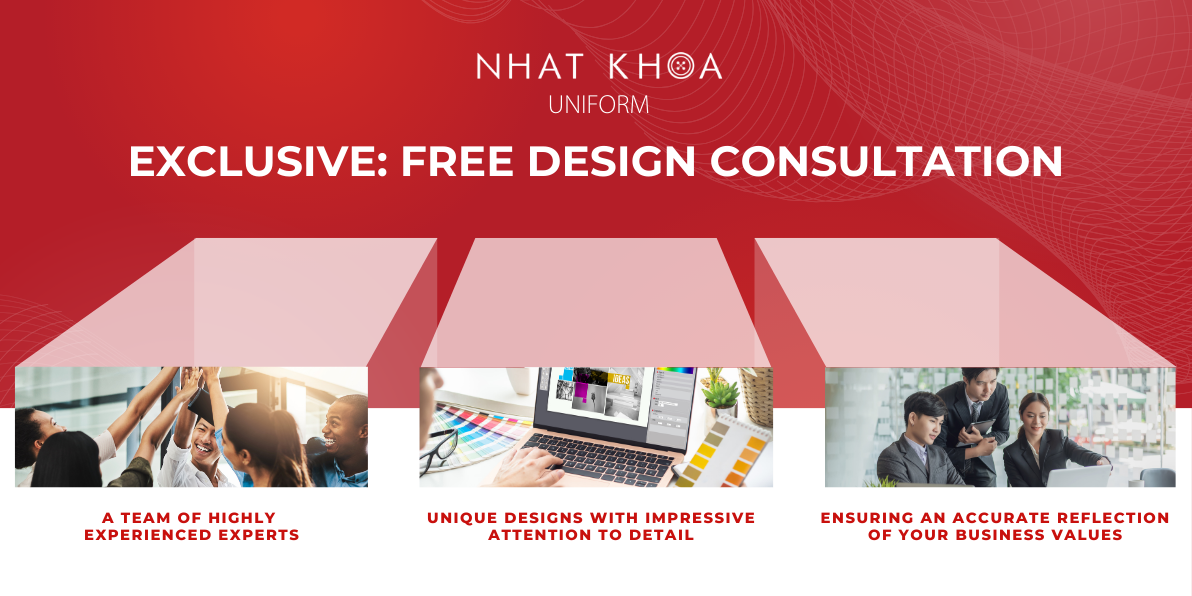 NHAT KHOA
UNIFORM

EXCLUSIVE: FREE DESIGN CONSULTATION

IDEAS

A TEAM OF HIGHLY EXPERIENCED EXPERTS

UNIQUE DESIGNS WITH IMPRESSIVE ATTENTION TO DETAIL

ENSURING AN ACCURATE REFLECTION OF YOUR BUSINESS VALUES